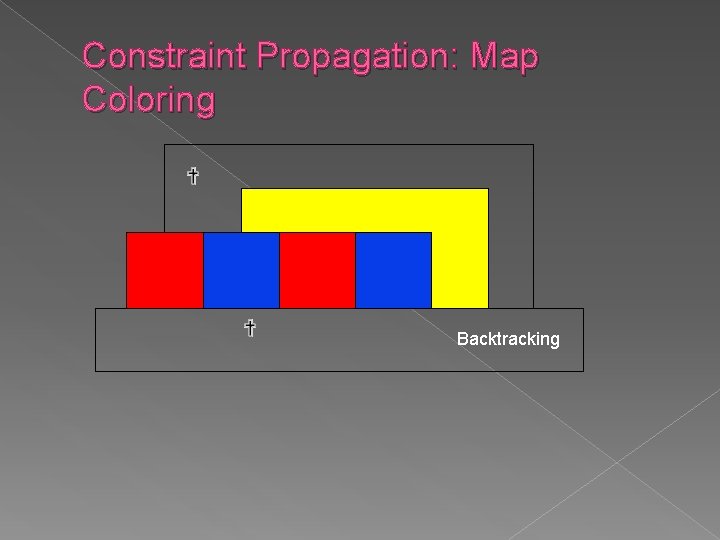 Constraint Propagation: Map Coloring

†

†

Backtracking